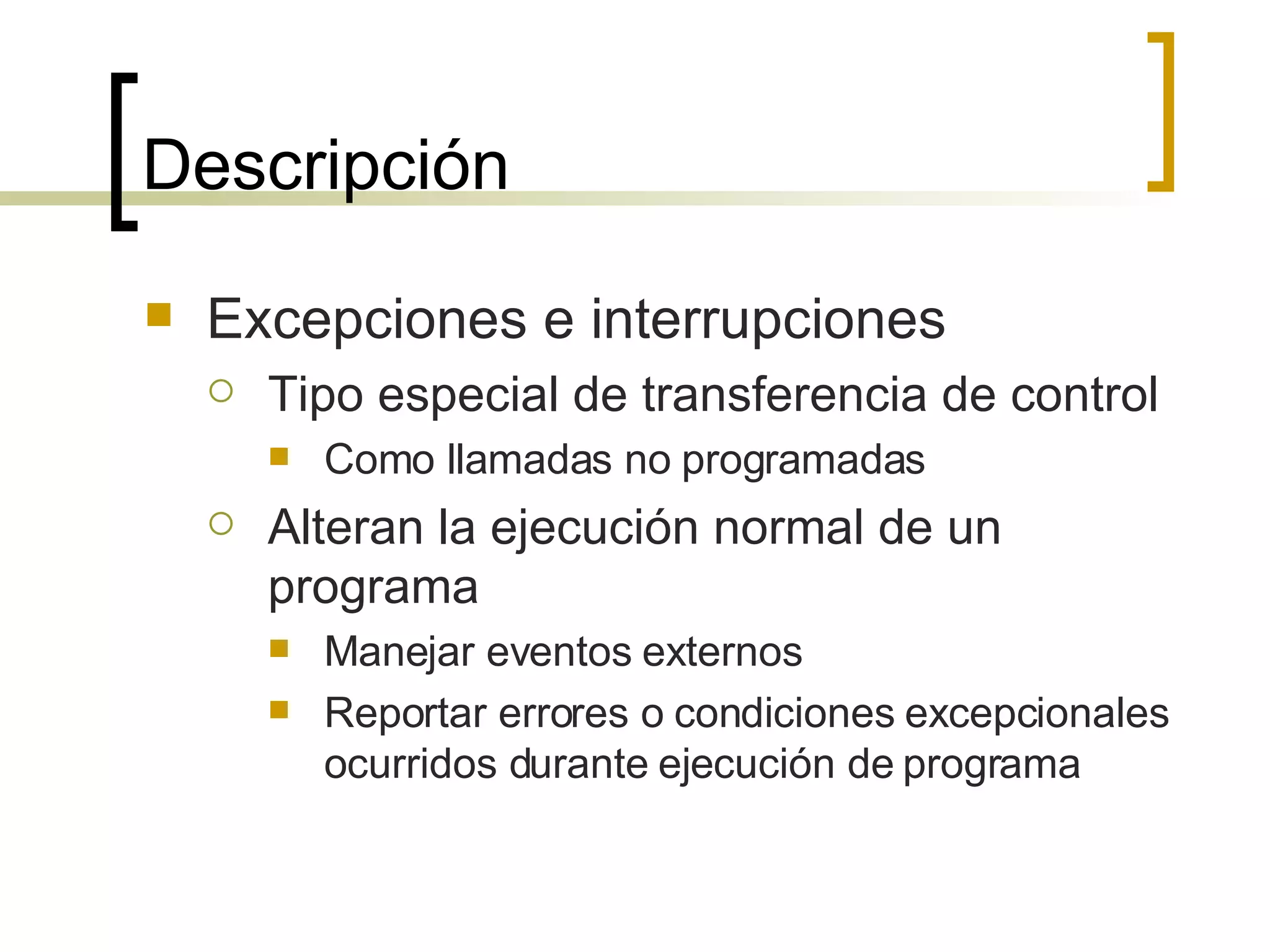 Descripción

- Excepciones e interrupciones
  - Tipo especial de transferencia de control
    - Como llamadas no programadas
  - Alteran la ejecución normal de un programa
    - Manejar eventos externos
    - Reportar errores o condiciones excepcionales ocurridos durante ejecución de programa